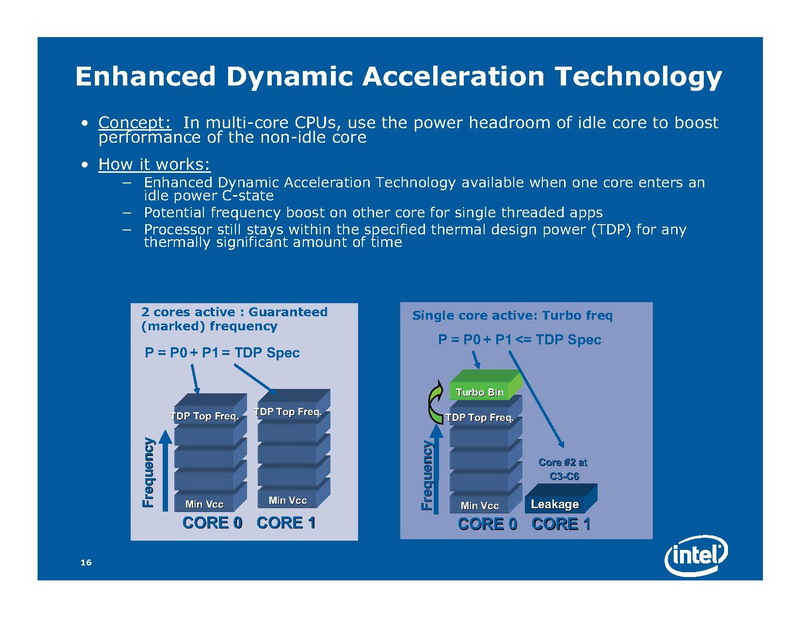 Enhanced Dynamic Acceleration Technology

• Concept: In multi-core CPUs, use the power headroom of idle core to boost performance of the non-idle core

• How it works:
– Enhanced Dynamic Acceleration Technology available when one core enters an idle power C-state
– Potential frequency boost on other core for single threaded apps
– Processor still stays within the specified thermal design power (TDP) for any thermally significant amount of time

2 cores active : Guaranteed (marked) frequency

P = P0 + P1 = TDP Spec

TDP Top Freq.

TDP Top Freq.

Frequency

Min Vcc

Min Vcc

CORE 0 CORE 1

Single core active: Turbo freq

P = P0 + P1 <= TDP Spec

Turbo Bin

TDP Top Freq.

Frequency

Core #2 at C3-C6

Min Vcc

Leakage

CORE 0 CORE 1

16

intel